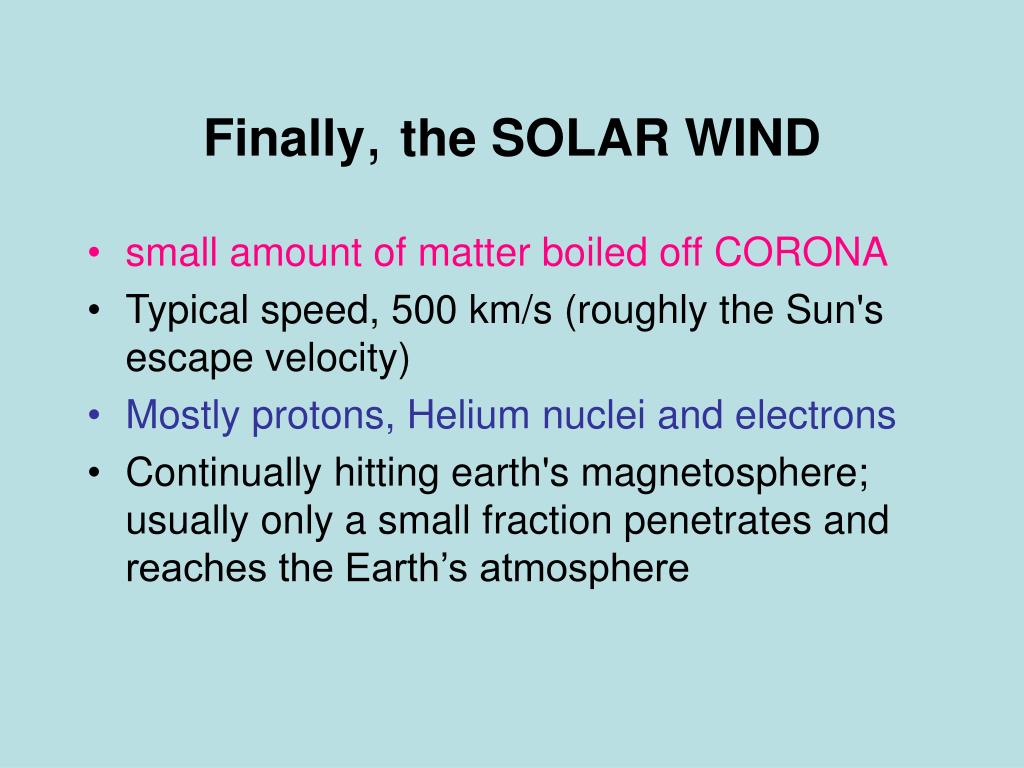 Finally, the SOLAR WIND

• small amount of matter boiled off CORONA
• Typical speed, 500 km/s (roughly the Sun's escape velocity)
• Mostly protons, Helium nuclei and electrons
• Continually hitting earth's magnetosphere; usually only a small fraction penetrates and reaches the Earth’s atmosphere